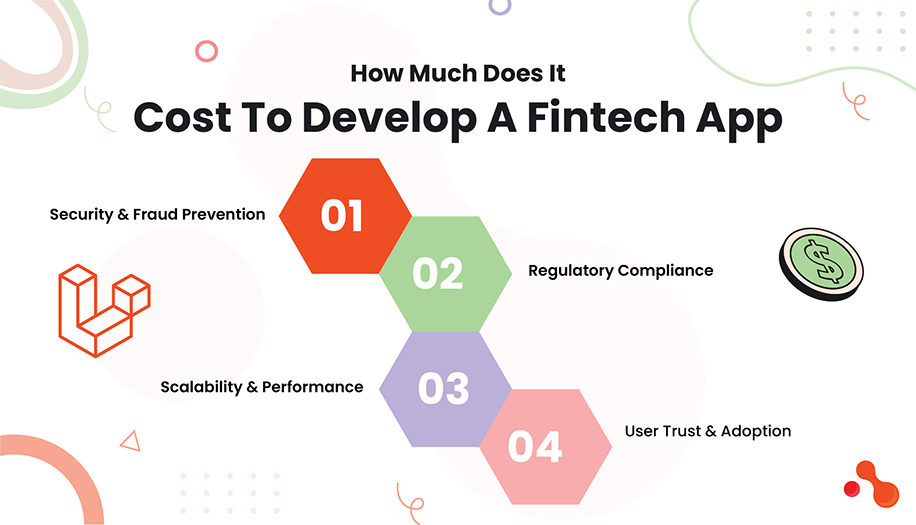 How Much Does It
Cost To Develop A Fintech App

Security & Fraud Prevention
01
02
Regulatory Compliance
Scalability & Performance
03
04
User Trust & Adoption

$